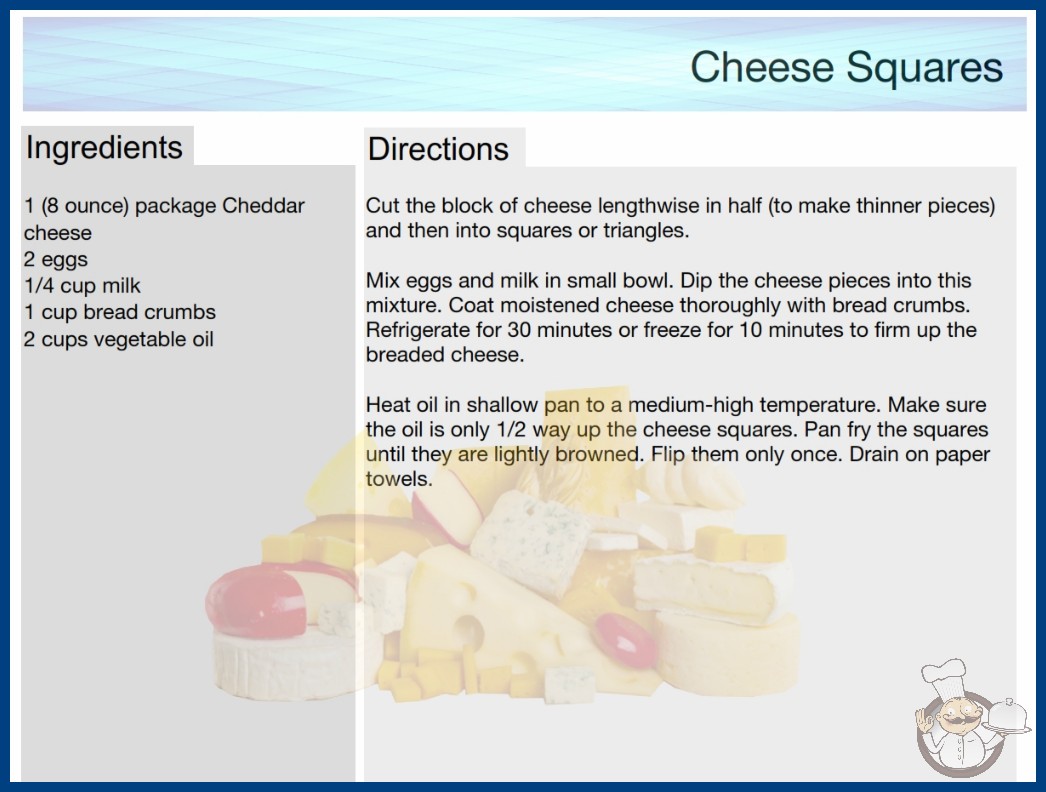 Cheese Squares

Ingredients

1 (8 ounce) package Cheddar cheese
2 eggs
1/4 cup milk
1 cup bread crumbs
2 cups vegetable oil

Directions

Cut the block of cheese lengthwise in half (to make thinner pieces) and then into squares or triangles.

Mix eggs and milk in small bowl. Dip the cheese pieces into this mixture. Coat moistened cheese thoroughly with bread crumbs. Refrigerate for 30 minutes or freeze for 10 minutes to firm up the breaded cheese.

Heat oil in shallow pan to a medium-high temperature. Make sure the oil is only 1/2 way up the cheese squares. Pan fry the squares until they are lightly browned. Flip them only once. Drain on paper towels.